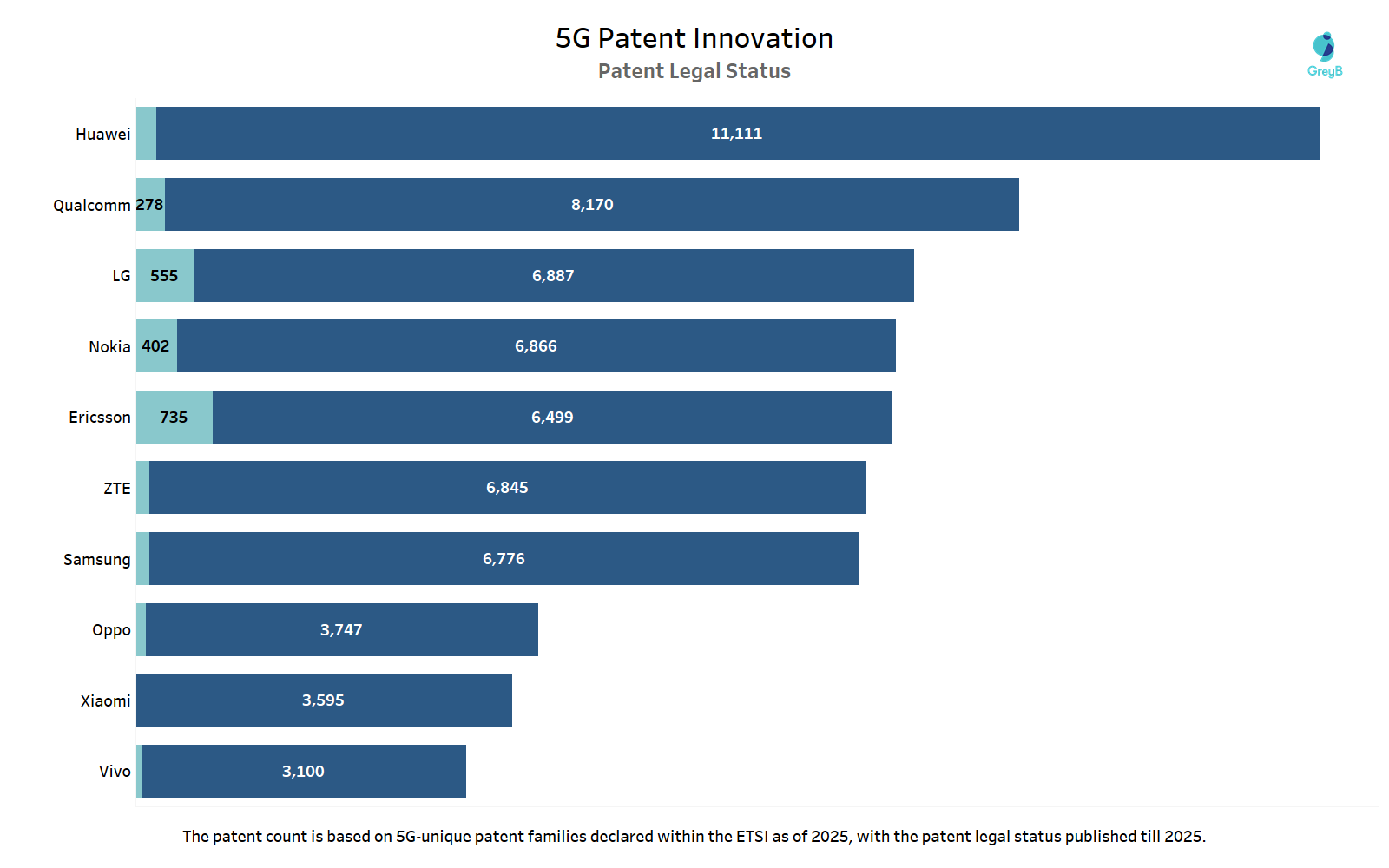 5G Patent Innovation
Patent Legal Status

GreyB

Huawei 11,111
Qualcomm 278 8,170
LG 555 6,887
Nokia 402 6,866
Ericsson 735 6,499
ZTE 6,845
Samsung 6,776
Oppo 3,747
Xiaomi 3,595
Vivo 3,100

The patent count is based on 5G-unique patent families declared within the ETSI as of 2025, with the patent legal status published till 2025.